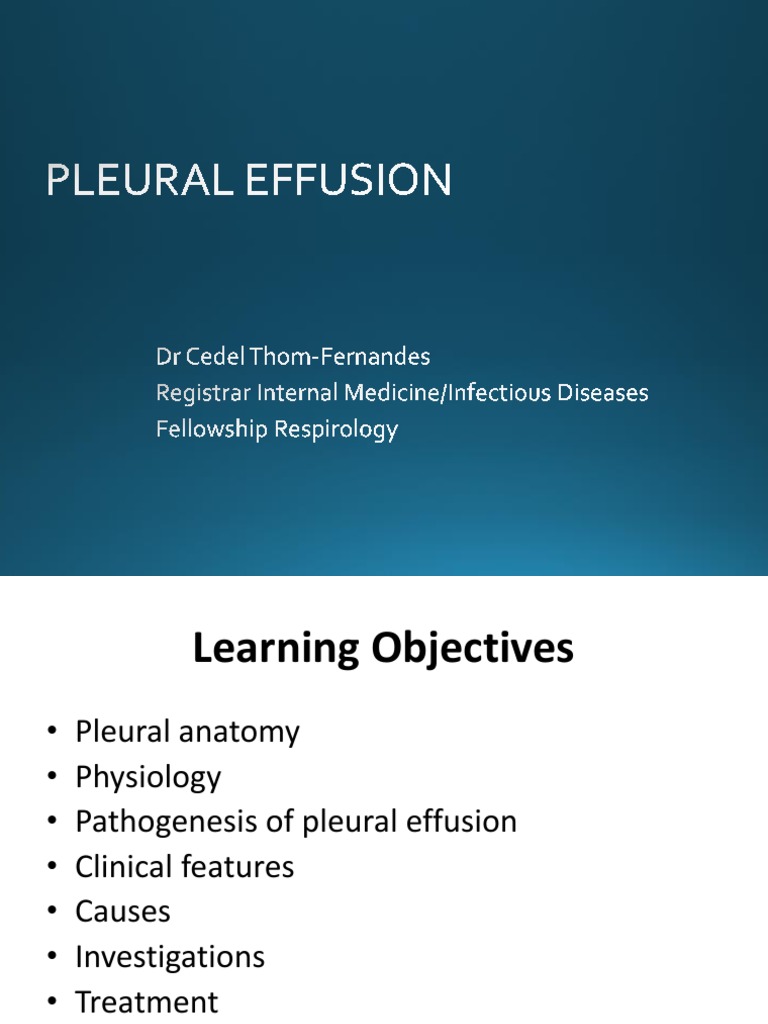 PLEURAL EFFUSION

Dr Cedel Thom-Fernandes
Registrar Internal Medicine/Infectious Diseases
Fellowship Respirology

Learning Objectives

• Pleural anatomy
• Physiology
• Pathogenesis of pleural effusion
• Clinical features
• Causes
• Investigations
• Treatment